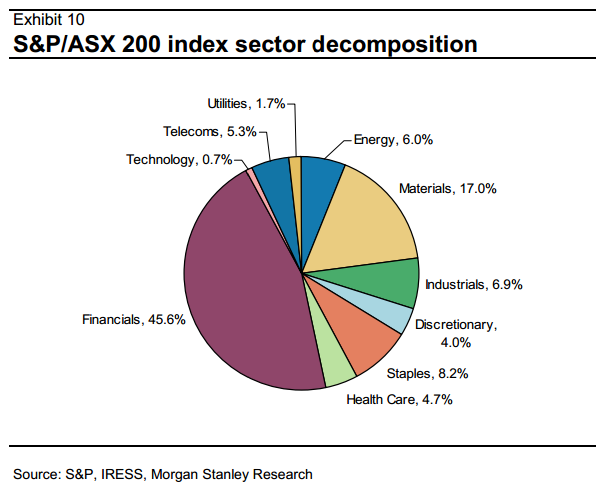 Exhibit 10
S&P/ASX 200 index sector decomposition

Utilities, 1.7%
Telecoms, 5.3%
Technology, 0.7%
Energy, 6.0%
Materials, 17.0%
Industrials, 6.9%
Discretionary, 4.0%
Staples, 8.2%
Health Care, 4.7%
Financials, 45.6%

Source: S&P, IRESS, Morgan Stanley Research